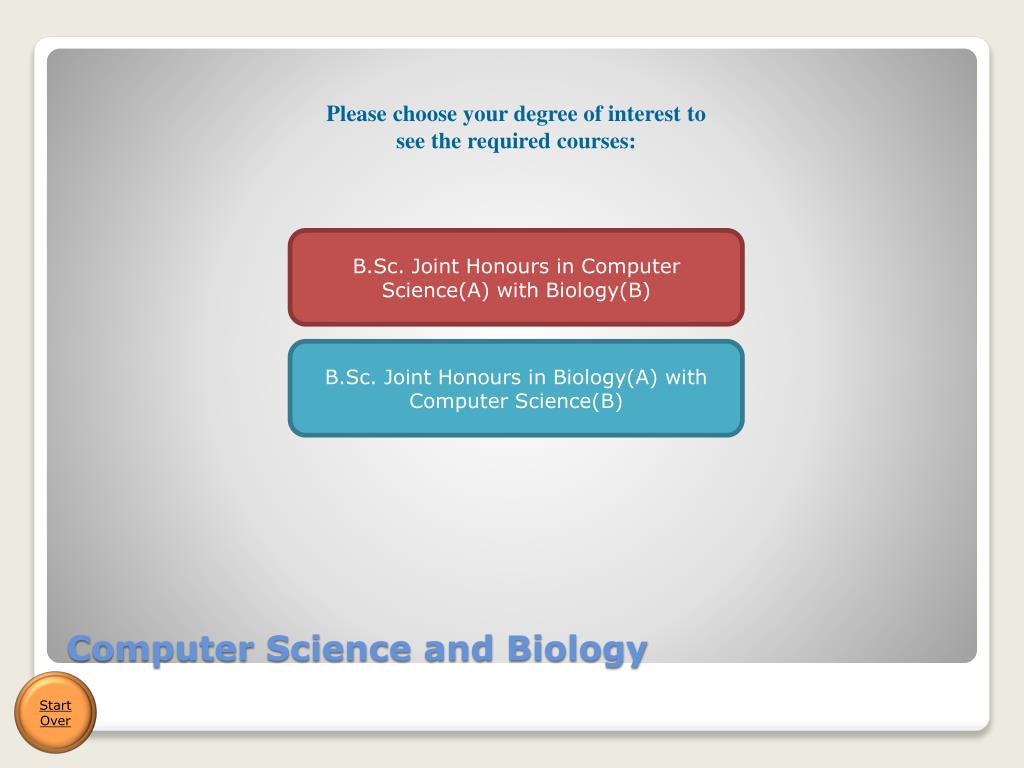 Please choose your degree of interest to see the required courses:

B.Sc. Joint Honours in Computer Science(A) with Biology(B)

B.Sc. Joint Honours in Biology(A) with Computer Science(B)

Computer Science and Biology

Start Over